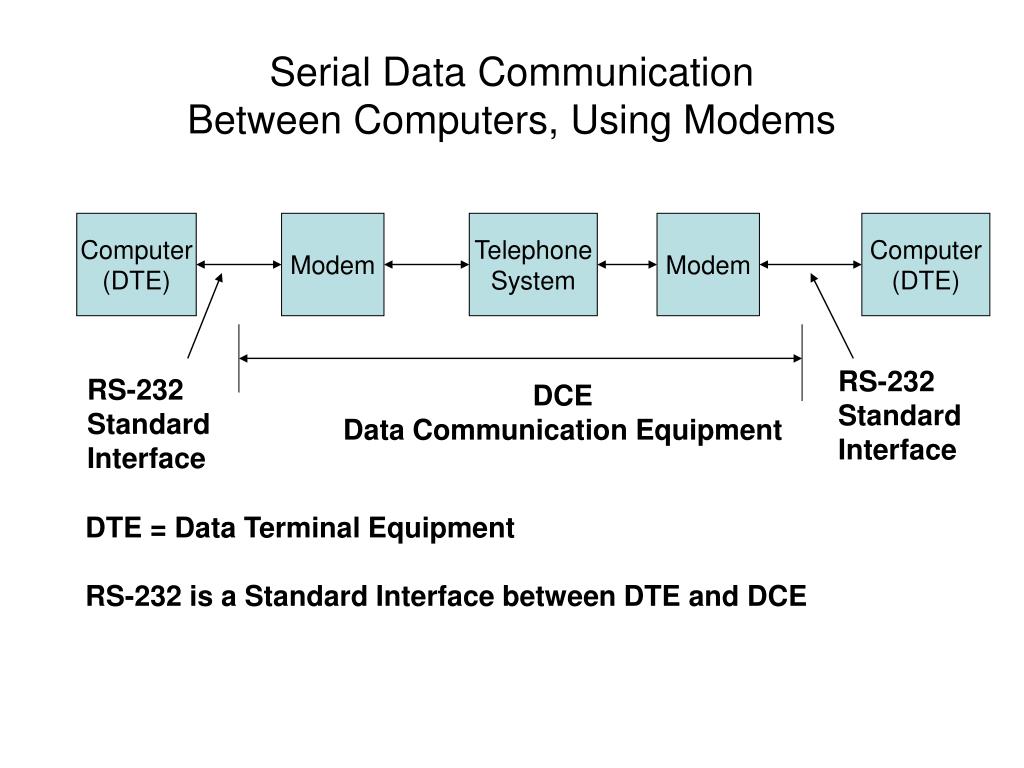 Serial Data Communication
Between Computers, Using Modems

Computer
(DTE)

Modem

Telephone
System

Modem

Computer
(DTE)

RS-232
Standard
Interface

DCE
Data Communication Equipment

RS-232
Standard
Interface

DTE = Data Terminal Equipment

RS-232 is a Standard Interface between DTE and DCE